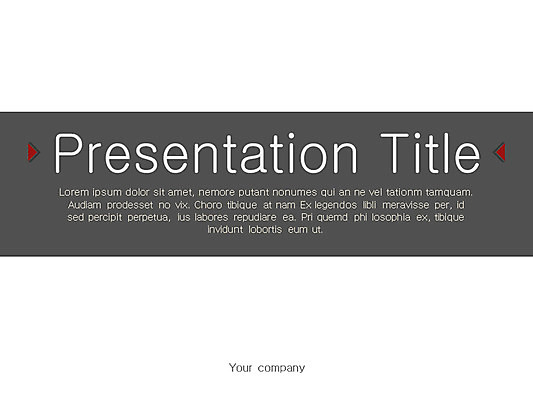 Presentation Title

Lorem ipsum dolor sit amet, nemore putant nonumes qui an ne vel tationm tamquam. Audiam prodesset no vix. Choro tibique at nam Ex legendos libli meravisse per, id sed percipit perpetua, ius labores repudiare ea. Pri quemd phi losophia ex, tibique invidunt lobortis eum ut.

Your company